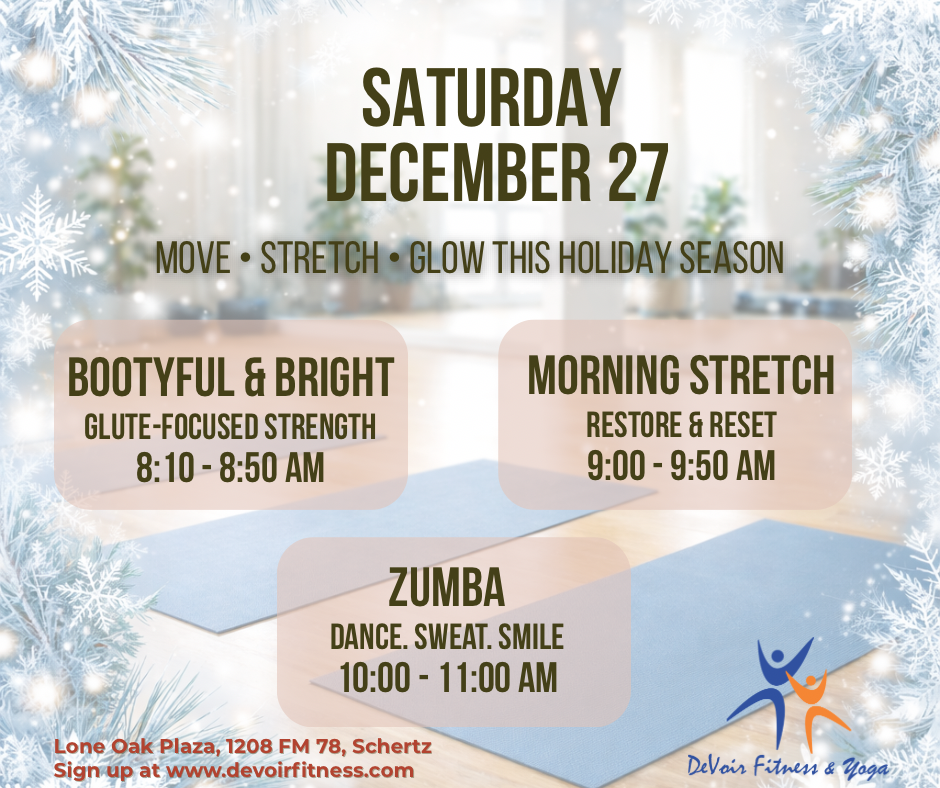 SATURDAY
DECEMBER 27

MOVE • STRETCH • GLOW THIS HOLIDAY SEASON

BOOTYFUL & BRIGHT
GLUTE-FOCUSED STRENGTH
8:10 - 8:50 AM

MORNING STRETCH
RESTORE & RESET
9:00 - 9:50 AM

ZUMBA
DANCE. SWEAT. SMILE
10:00 - 11:00 AM

Lone Oak Plaza, 1208 FM 78, Schertz
Sign up at www.devoirfitness.com

DeVoir Fitness & Yoga